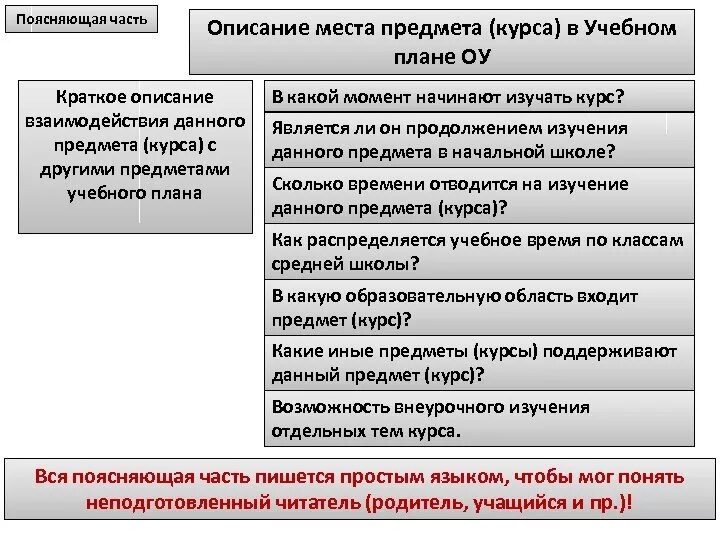 Поясняющая часть

Описание места предмета (курса) в Учебном плане ОУ

Краткое описание взаимодействия данного предмета (курса) с другими предметами учебного плана

В какой момент начинают изучать курс?

Является ли он продолжением изучения данного предмета в начальной школе?

Сколько времени отводится на изучение данного предмета (курса)?

Как распределяется учебное время по классам средней школы?

В какую образовательную область входит предмет (курс)?

Какие иные предметы (курсы) поддерживают данный предмет (курс)?

Возможность внеурочного изучения отдельных тем курса.

Вся поясняющая часть пишется простым языком, чтобы мог понять неподготовленный читатель (родитель, учащийся и пр.)!